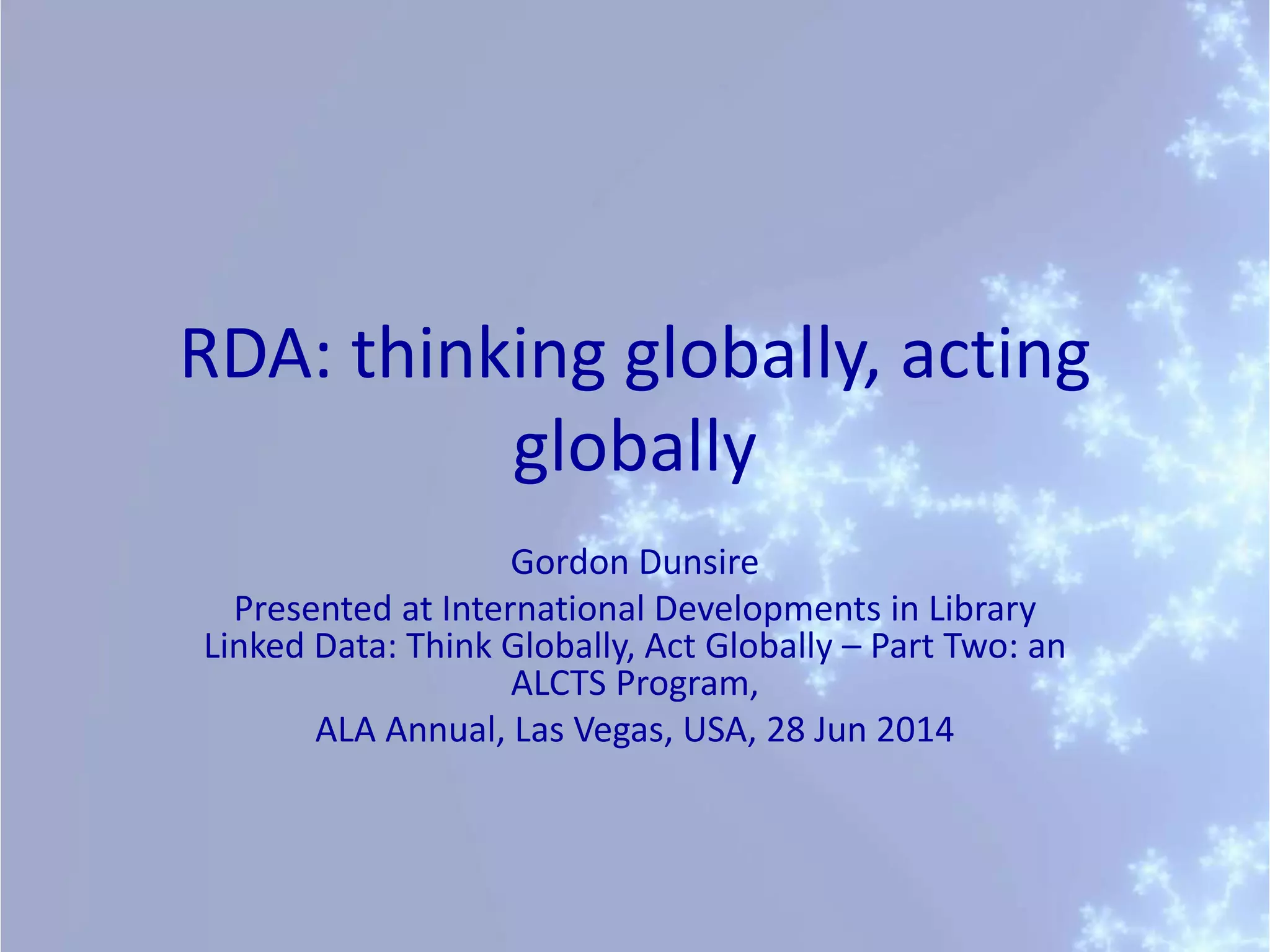 RDA: thinking globally, acting globally

Gordon Dunsire

Presented at International Developments in Library Linked Data: Think Globally, Act Globally – Part Two: an ALCTS Program,

ALA Annual, Las Vegas, USA, 28 Jun 2014